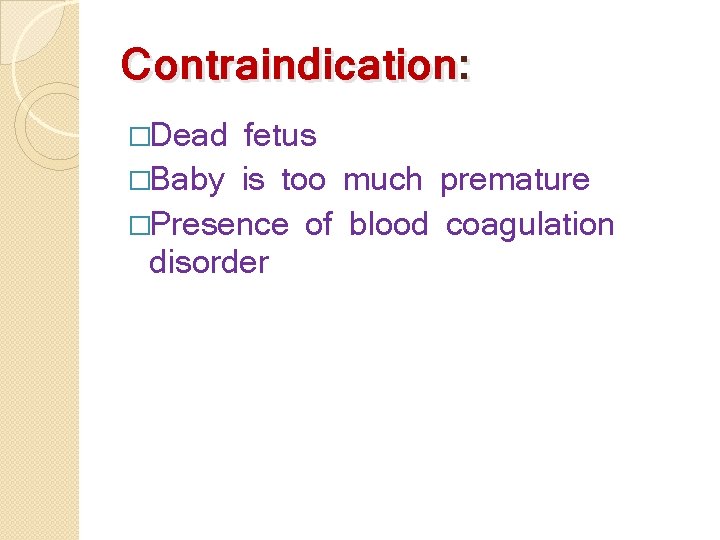 Contraindication:

□Dead fetus

□Baby is too much premature

□Presence of blood coagulation disorder